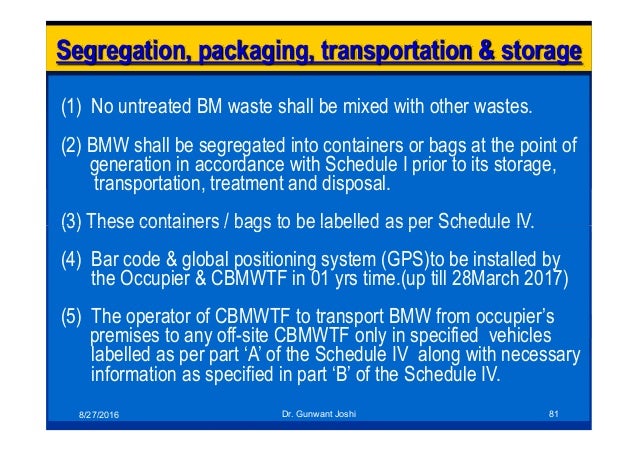 Segregation, packaging, transportation & storage

(1) No untreated BM waste shall be mixed with other wastes.

(2) BMW shall be segregated into containers or bags at the point of generation in accordance with Schedule I prior to its storage, transportation, treatment and disposal.

(3) These containers / bags to be labelled as per Schedule IV.

(4) Bar code & global positioning system (GPS)to be installed by the Occupier & CBMWTF in 01 yrs time.(up till 28March 2017)

(5) The operator of CBMWTF to transport BMW from occupier's premises to any off-site CBMWTF only in specified vehicles labelled as per part 'A' of the Schedule IV along with necessary information as specified in part 'B' of the Schedule IV.

8/27/2016 Dr. Gunwant Joshi 81